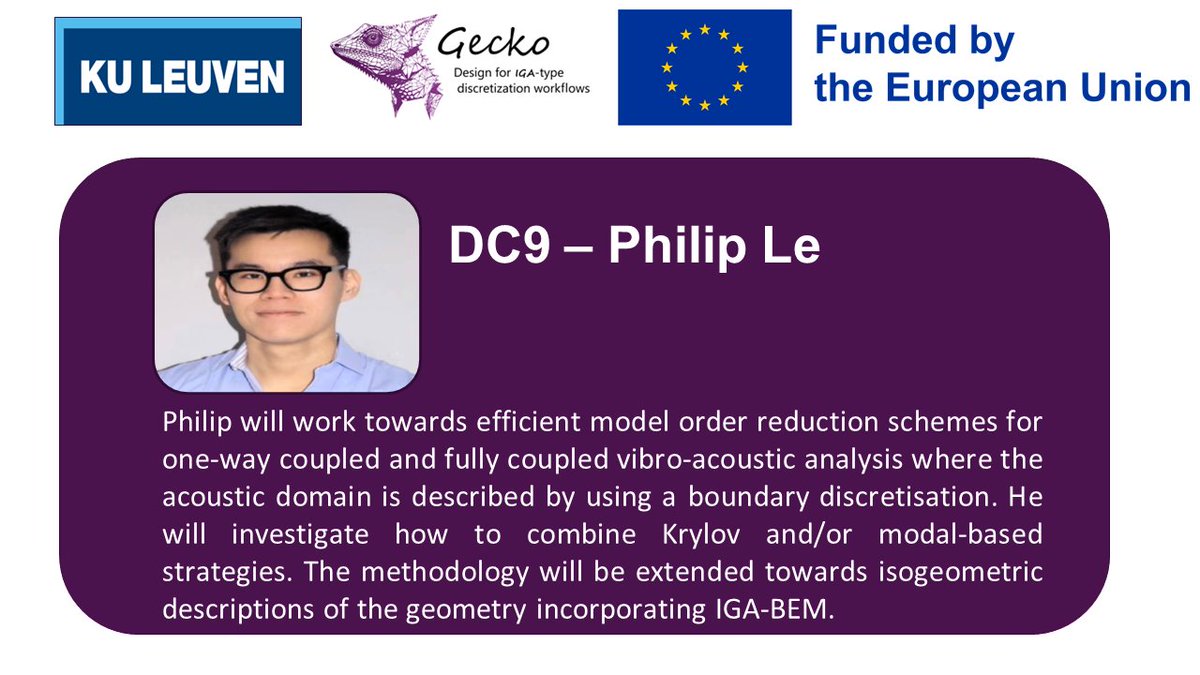 KU LEUVEN

Gecko
Design for IGA-type discretization workflows

Funded by the European Union

DC9 – Philip Le

Philip will work towards efficient model order reduction schemes for one-way coupled and fully coupled vibro-acoustic analysis where the acoustic domain is described by using a boundary discretisation. He will investigate how to combine Krylov and/or modal-based strategies. The methodology will be extended towards isogeometric descriptions of the geometry incorporating IGA-BEM.